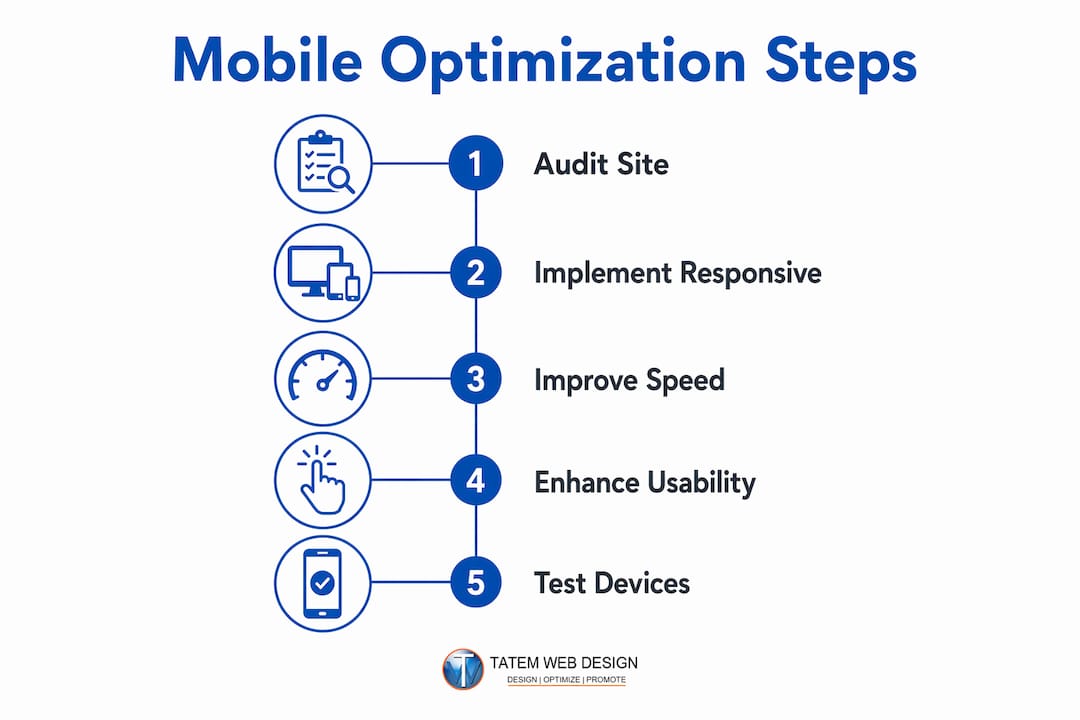 Mobile Optimization Steps

1 Audit Site

2 Implement Responsive

3 Improve Speed

4 Enhance Usability

5 Test Devices

TATEM WEB DESIGN
DESIGN | OPTIMIZE | PROMOTE